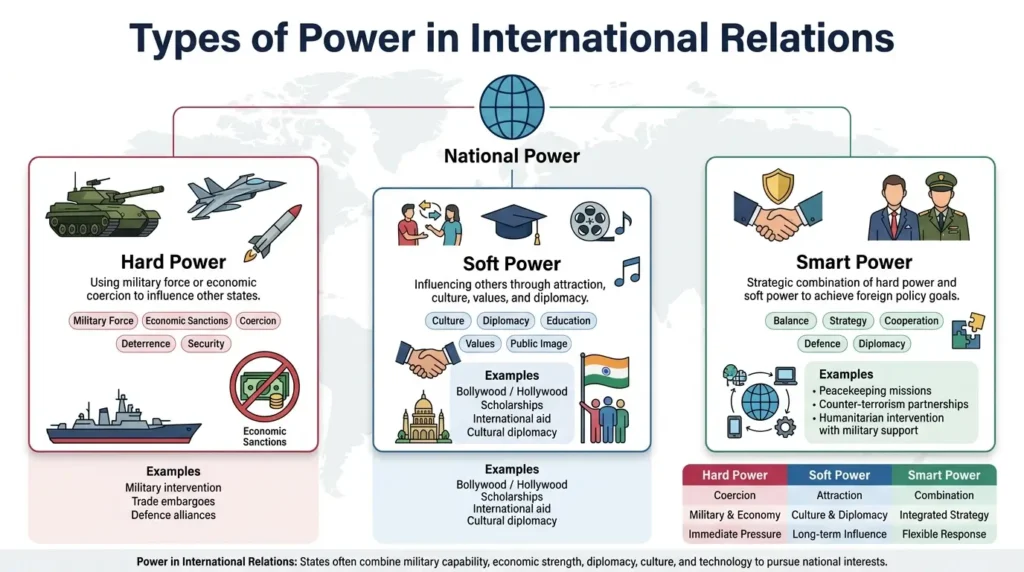 Types of Power in International Relations

National Power

Hard Power
Using military force or economic coercion to influence other states.
Military Force
Economic Sanctions
Coercion
Deterrence
Security

Economic Sanctions

Examples
Military intervention
Trade embargoes
Defence alliances

Soft Power
Influencing others through attraction, culture, values, and diplomacy.
Culture
Diplomacy
Education
Values
Public Image

Examples
Bollywood / Hollywood
Scholarships
International aid
Cultural diplomacy

Examples
Bollywood / Hollywood
Scholarships
International aid
Cultural diplomacy

Smart Power
Strategic combination of hard power and soft power to achieve foreign policy goals.
Balance
Strategy
Cooperation
Defence
Diplomacy

Examples
• Peacekeeping missions
• Counter-terrorism partnerships
• Humanitarian intervention with military support

| Hard Power | Soft Power | Smart Power |
|---|---|---|
| Coercion | Attraction | Combination |
| Military & Economy | Culture & Diplomacy | Integrated Strategy |
| Immediate Pressure | Long-term Influence | Flexible Response |

Power in International Relations: States often combine military capability, economic strength, diplomacy, culture, and technology to pursue national interests.